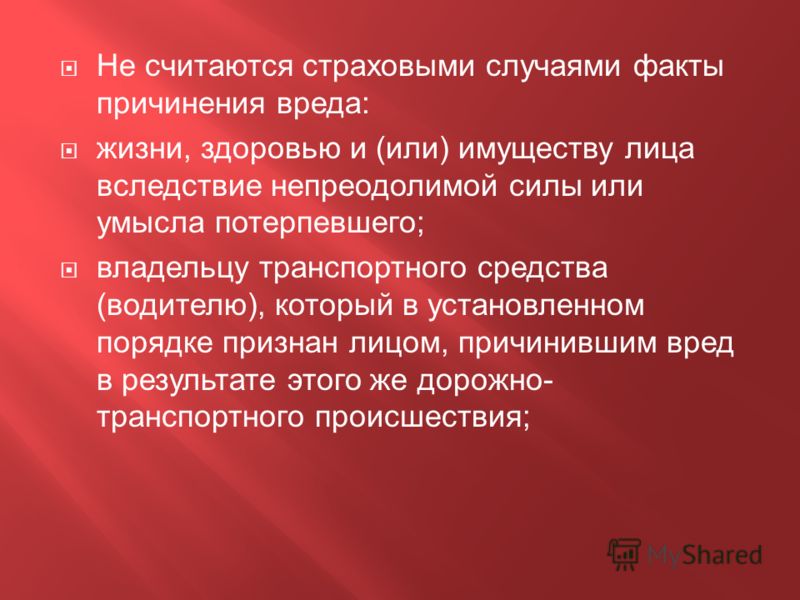 Не считаются страховыми случаями факты причинения вреда:

жизни, здоровью и (или) имуществу лица вследствие непреодолимой силы или умысла потерпевшего;

владельцу транспортного средства (водителю), который в установленном порядке признан лицом, причинившим вред в результате этого же дорожно-транспортного происшествия;

MyShared